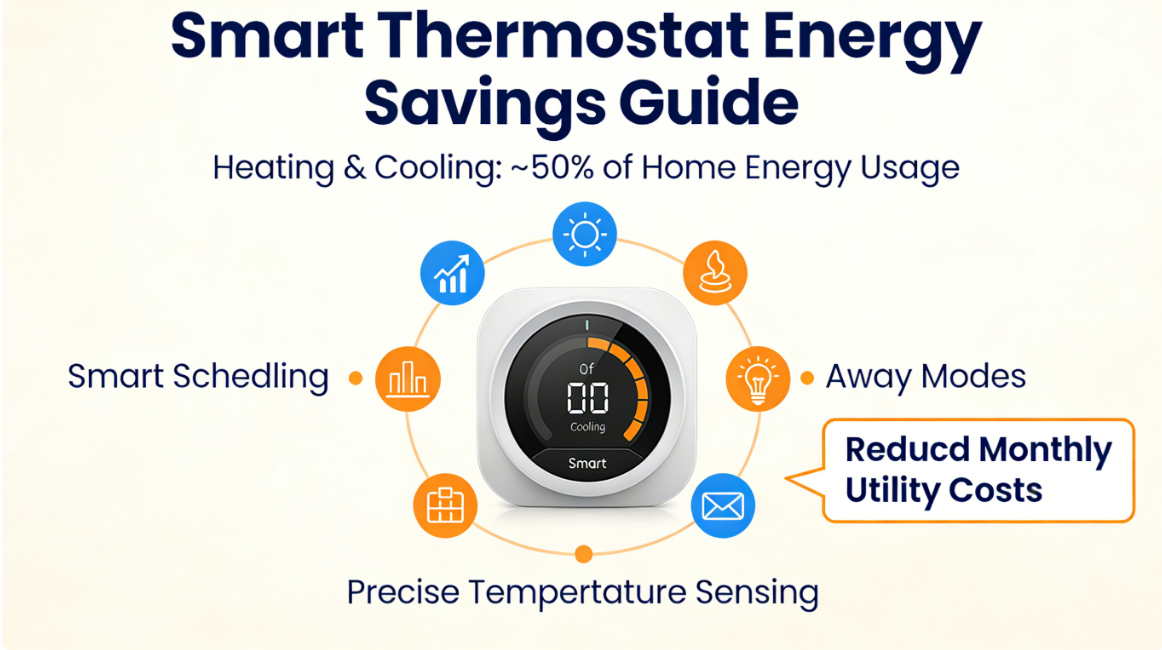 Smart Thermostat Energy Savings Guide

Heating & Cooling: ~50% of Home Energy Usage

Smart Schedling

Of
00
Cooling
Smart

Away Modes

Reducd Monthly Utility Costs

Precise Tempertature Sensing